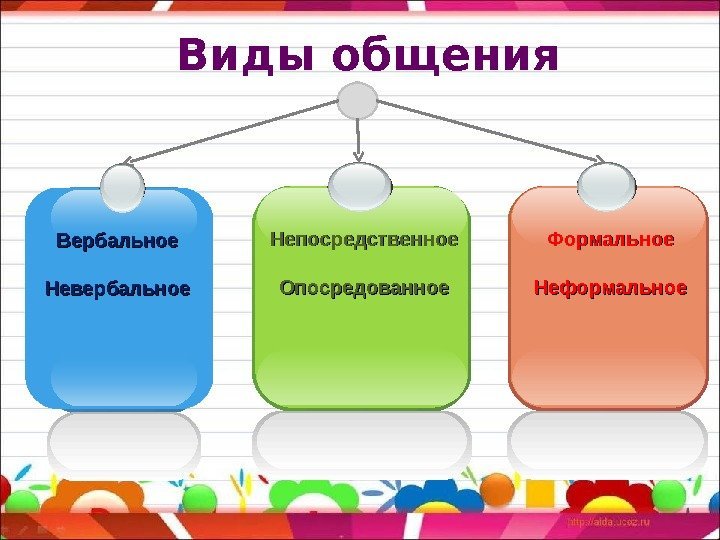 Виды общения

Вербальное

Невербальное

Непосредственное

Опосредованное

Формальное

Неформальное

http://aida.ucoz.ru